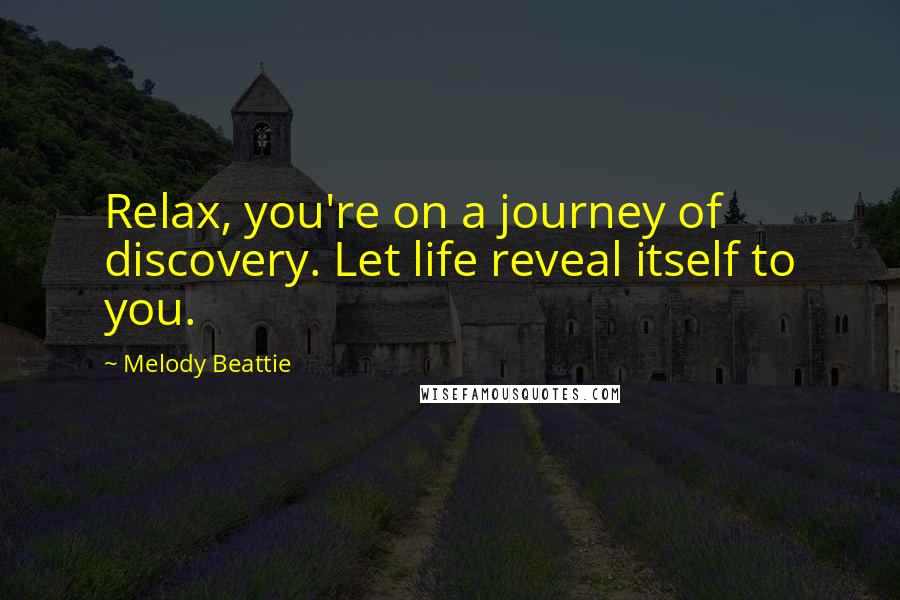 Relax, you're on a journey of discovery. Let life reveal itself to you.

~ Melody Beattie

WISEFAMOUSQUOTES.COM